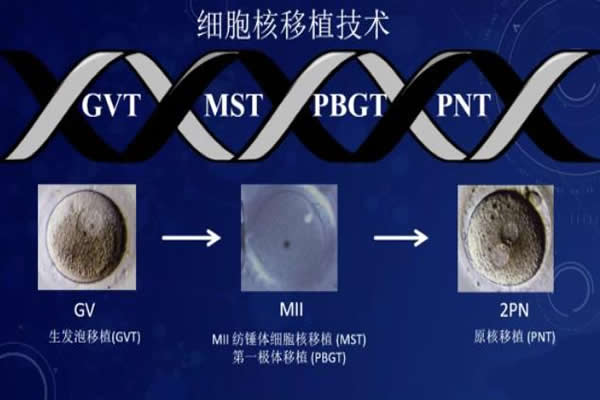 细胞核移植技术

GVT MST PBGT PNT

GV
生发泡移植(GVT)

MII
MII 纺锤体细胞核移植 (MST)
第一极体移植 (PBGT)

2PN
原核移植 (PNT)